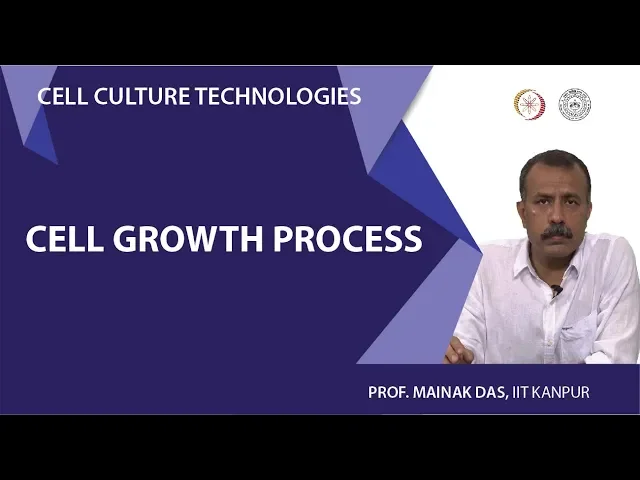 CELL CULTURE TECHNOLOGIES

CELL GROWTH PROCESS

PROF. MAINAK DAS, IIT KANPUR